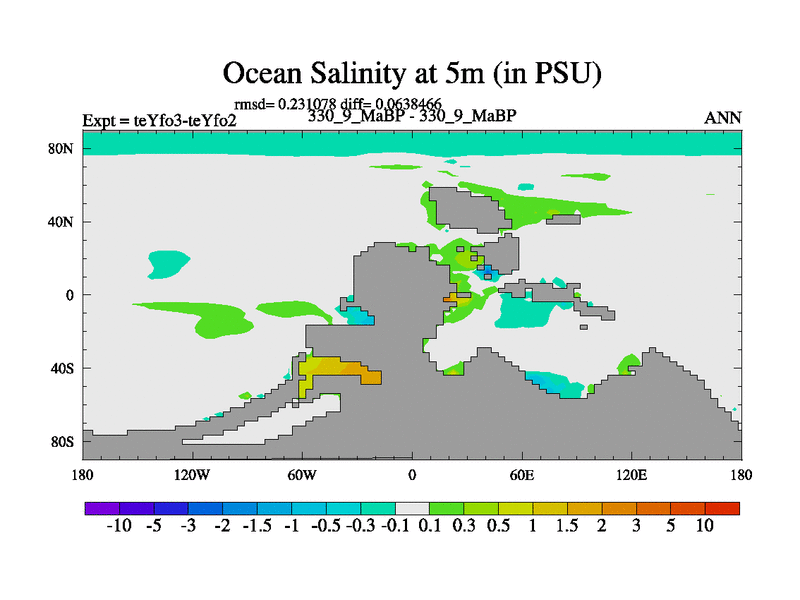 Ocean Salinity at 5m (in PSU)

rmsd= 0.231078 diff= 0.0638466

Expt = teYfo3-teYfo2

330_9_MaBP - 330_9_MaBP

ANN

80N
40N
0
40S
80S

180 120W 60W 0 60E 120E 180

-10 -5 -3 -2 -1.5 -1 -0.5 -0.3 -0.1 0.1 0.3 0.5 1 1.5 2 3 5 10